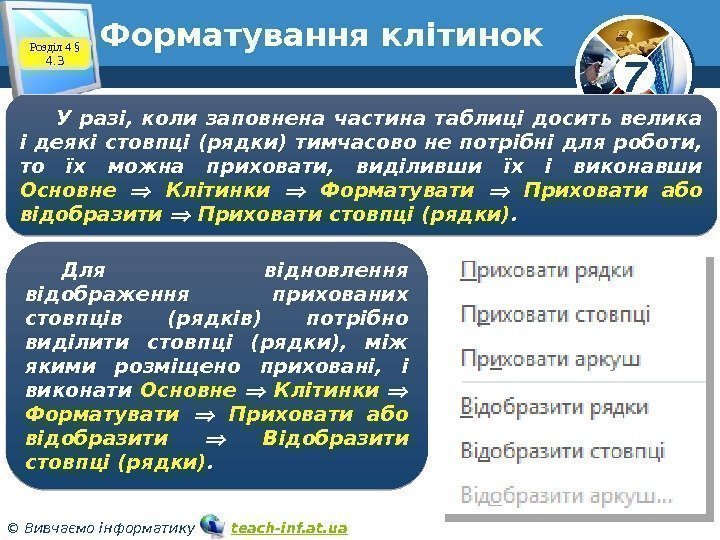 Розділ 4 § 4.3

Форматування клітинок

7

У разі, коли заповнена частина таблиці досить велика і деякі стовпці (рядки) тимчасово не потрібні для роботи, то їх можна приховати, виділивши їх і виконавши Основне $\Rightarrow$ Клітинки $\Rightarrow$ Форматувати $\Rightarrow$ Приховати або відобразити $\Rightarrow$ Приховати стовпці (рядки).

Для відновлення відображення прихованих стовпців (рядків) потрібно виділити стовпці (рядки), між якими розміщено приховані, і виконати Основне $\Rightarrow$ Клітинки $\Rightarrow$ Форматувати $\Rightarrow$ Приховати або відобразити $\Rightarrow$ Відобразити стовпці (рядки).

Приховати рядки
Приховати стовпці
Приховати аркуш
Відобразити рядки
Відобразити стовпці
Відобразити аркуш...

© Вивчаємо інформатику teach-inf.at.ua